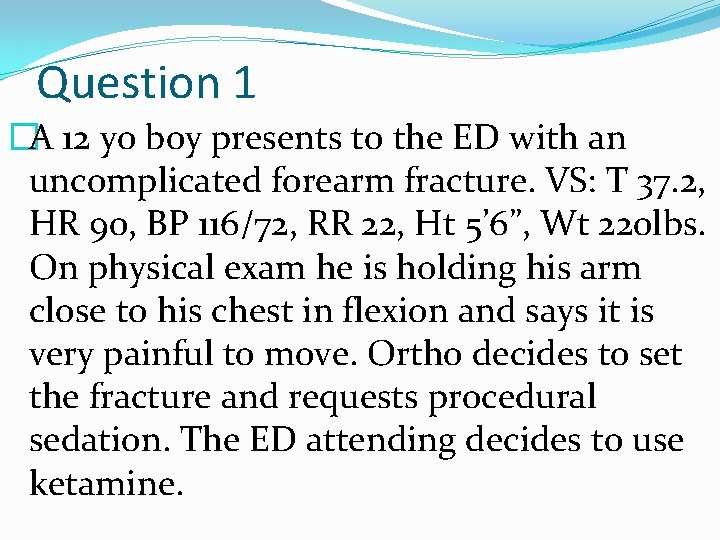 Question 1

A 12 yo boy presents to the ED with an uncomplicated forearm fracture. VS: T 37.2, HR 90, BP 116/72, RR 22, Ht 5'6", Wt 220lbs. On physical exam he is holding his arm close to his chest in flexion and says it is very painful to move. Ortho decides to set the fracture and requests procedural sedation. The ED attending decides to use ketamine.